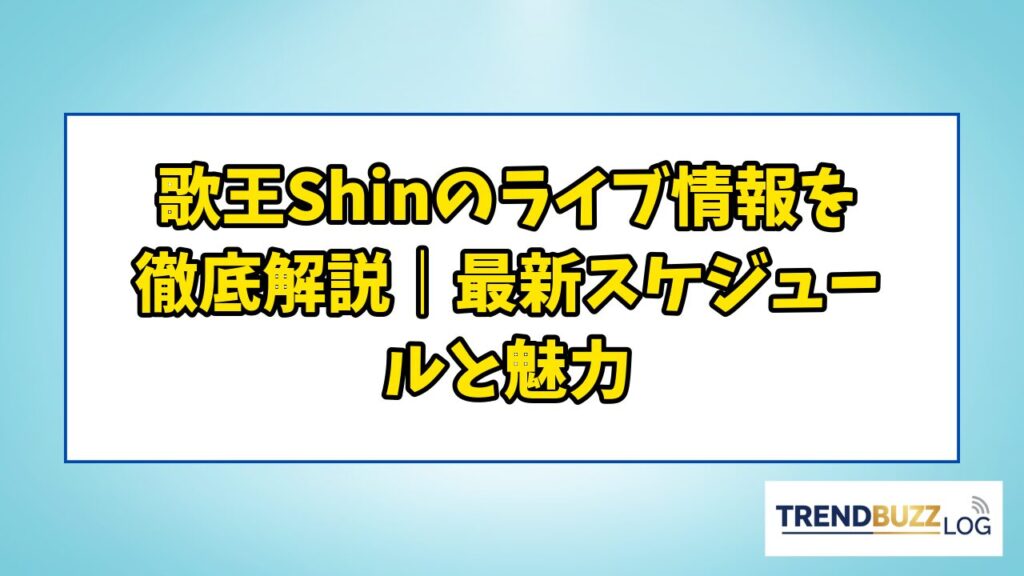 歌王Shinのライブ情報を徹底解説｜最新スケジュールと魅力

TRENDBUZZ LOG